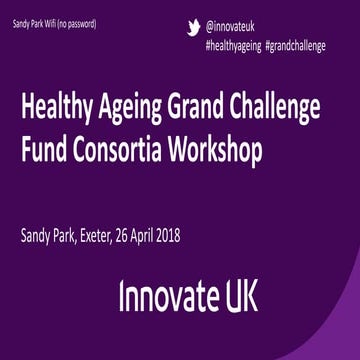 Sandy Park Wifi (no password)

@innovateuk
#healthyageing #grandchallenge

Healthy Ageing Grand Challenge Fund Consortia Workshop

Sandy Park, Exeter, 26 April 2018

Innovate UK